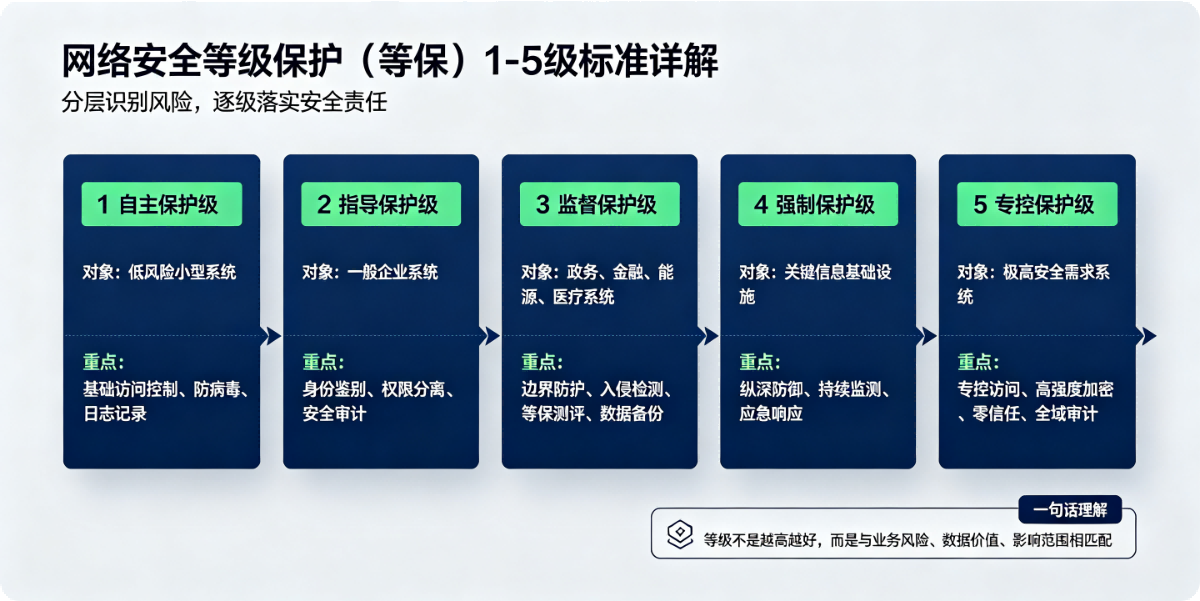 网络安全等级保护（等保）1-5级标准详解

分层识别风险，逐级落实安全责任

1 自主保护级

对象：低风险小型系统

重点：
基础访问控制、防病毒、日志记录

2 指导保护级

对象：一般企业系统

重点：
身份鉴别、权限分离、安全审计

3 监督保护级

对象：政务、金融、能源、医疗系统

重点：
边界防护、入侵检测、等保测评、数据备份

4 强制保护级

对象：关键信息基础设施

重点：
纵深防御、持续监测、应急响应

5 专控保护级

对象：极高安全需求系统

重点：
专控访问、高强度加密、零信任、全域审计

一句话理解

等级不是越高越好，而是与业务风险、数据价值、影响范围相匹配